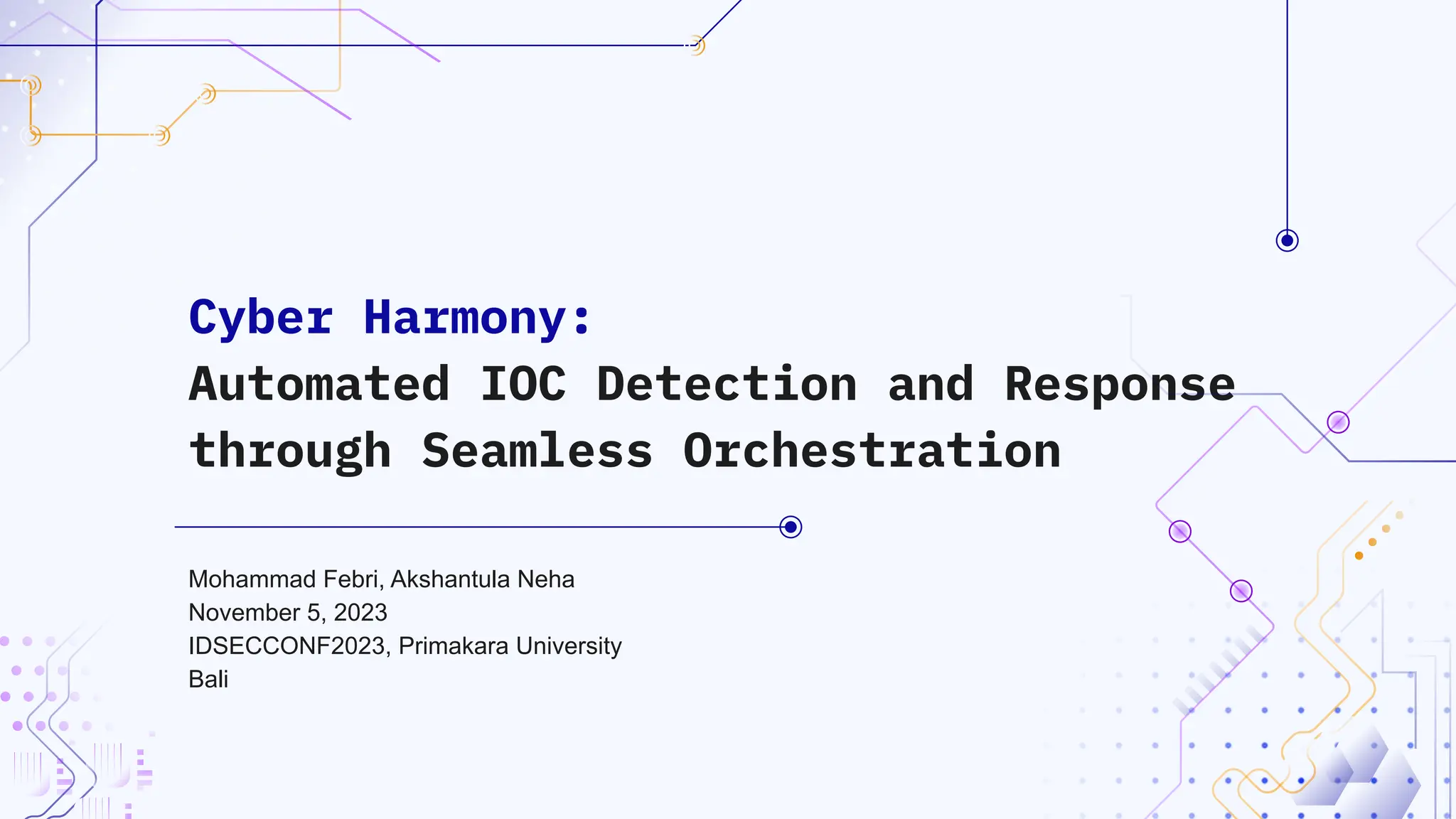 Cyber Harmony:
Automated IOC Detection and Response through Seamless Orchestration

Mohammad Febri, Akshantula Neha
November 5, 2023
IDSECCONF2023, Primakara University
Bali